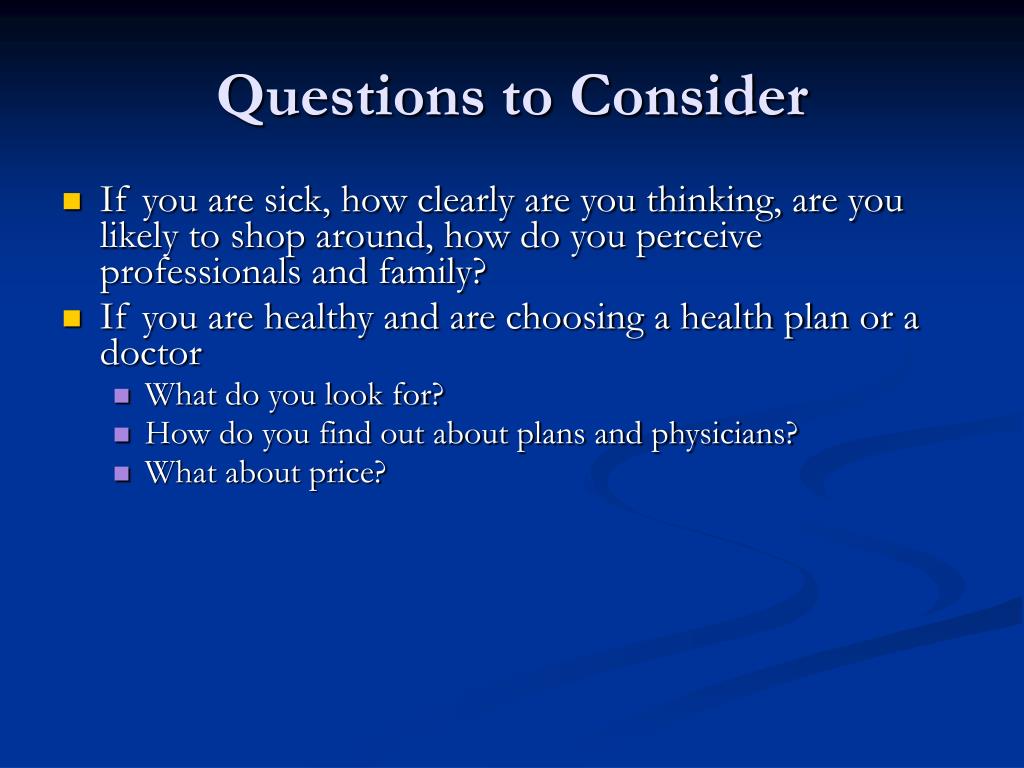 Questions to Consider

- If you are sick, how clearly are you thinking, are you likely to shop around, how do you perceive professionals and family?
- If you are healthy and are choosing a health plan or a doctor
  - What do you look for?
  - How do you find out about plans and physicians?
  - What about price?